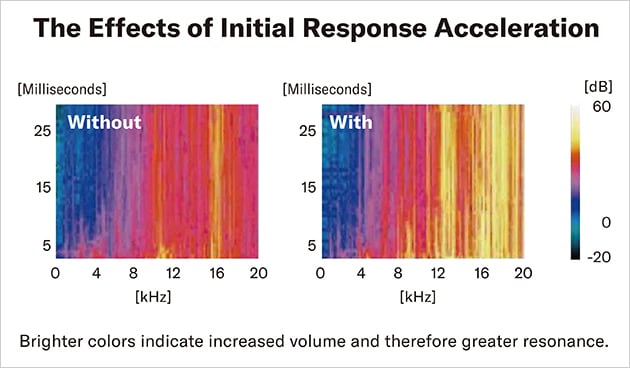 The Effects of Initial Response Acceleration

[Milliseconds]

Without

25

15

5

0 4 8 12 16 20

[kHz]

[Milliseconds]

With

25

15

5

0 4 8 12 16 20

[kHz]

[dB]

60

0

-20

Brighter colors indicate increased volume and therefore greater resonance.